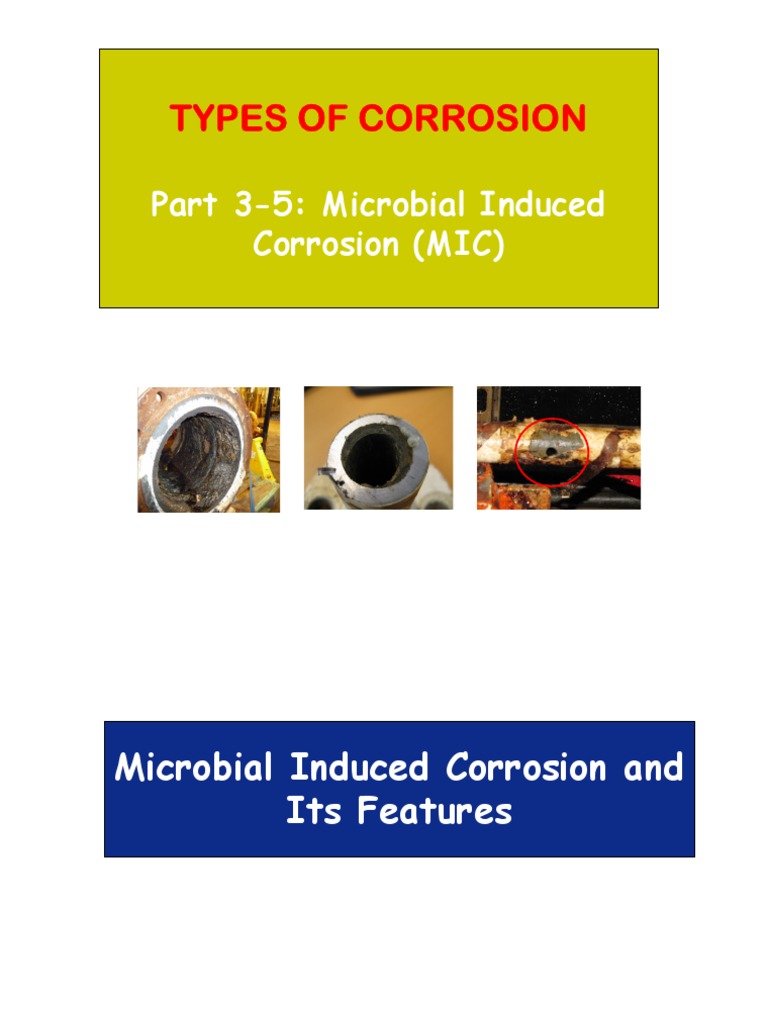 TYPES OF CORROSION

Part 3-5: Microbial Induced Corrosion (MIC)

Microbial Induced Corrosion and Its Features